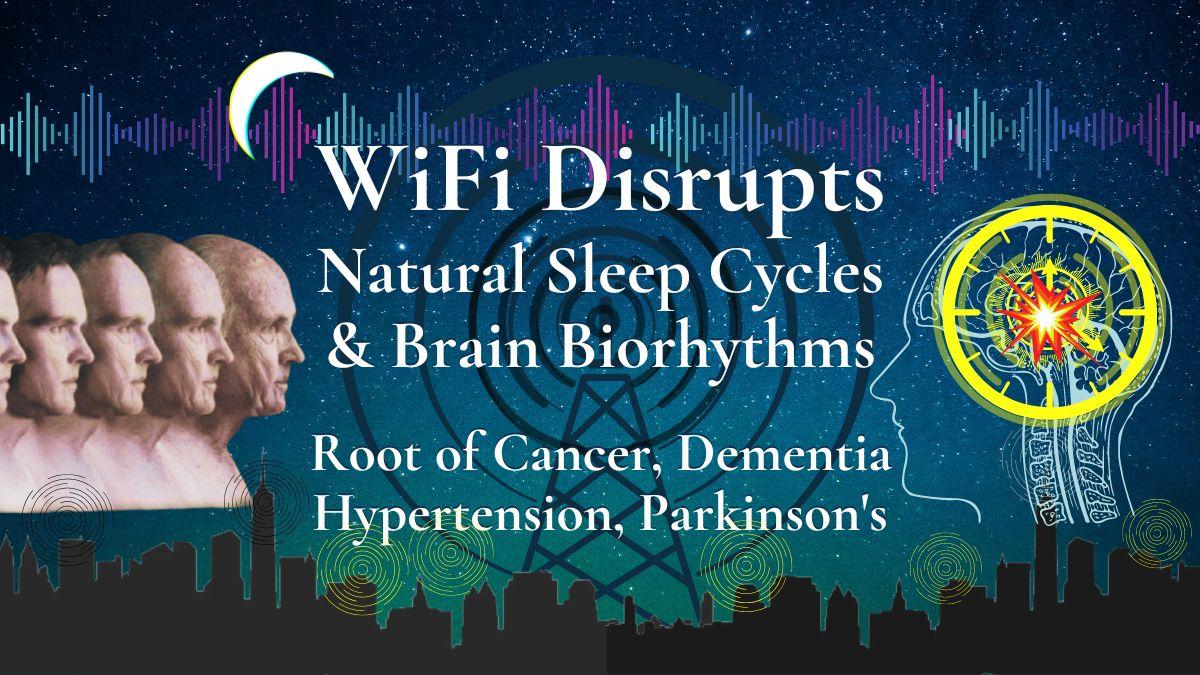 WiFi Disrupts
Natural Sleep Cycles
& Brain Biorhythms

Root of Cancer, Dementia
Hypertension, Parkinson's